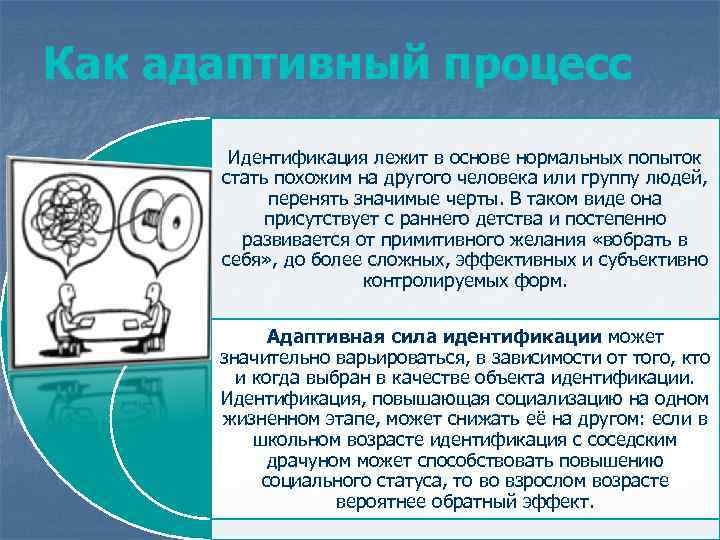 Как адаптивный процесс

Идентификация лежит в основе нормальных попыток стать похожим на другого человека или группу людей, перенять значимые черты. В таком виде она присутствует с раннего детства и постепенно развивается от примитивного желания «вобрать в себя», до более сложных, эффективных и субъективно контролируемых форм.

Адаптивная сила идентификации может значительно варьироваться, в зависимости от того, кто и когда выбран в качестве объекта идентификации. Идентификация, повышающая социализацию на одном жизненном этапе, может снижать её на другом: если в школьном возрасте идентификация с соседским драчуном может способствовать повышению социального статуса, то во взрослом возрасте вероятнее обратный эффект.